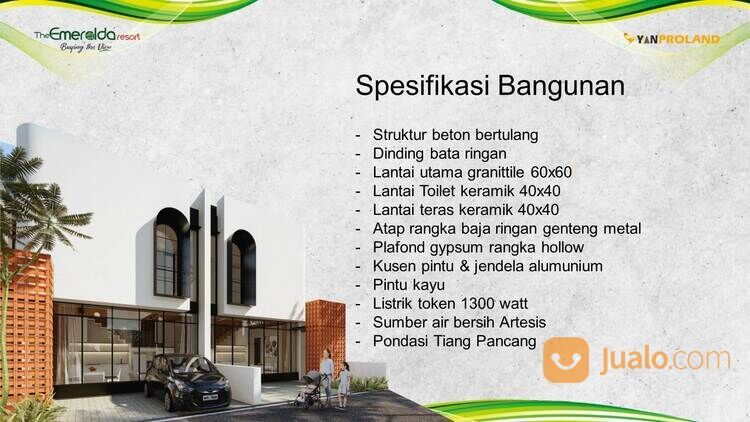 The Emeralda resort
Buying the View

YANPROLAND

Spesifikasi Bangunan

- Struktur beton bertulang
- Dinding bata ringan
- Lantai utama granittile 60x60
- Lantai Toilet keramik 40x40
- Lantai teras keramik 40x40
- Atap rangka baja ringan genteng metal
- Plafond gypsum rangka hollow
- Kusen pintu & jendela alumunium
- Pintu kayu
- Listrik token 1300 watt
- Sumber air bersih Artesis
- Pondasi Tiang Pancang

Jualo.com